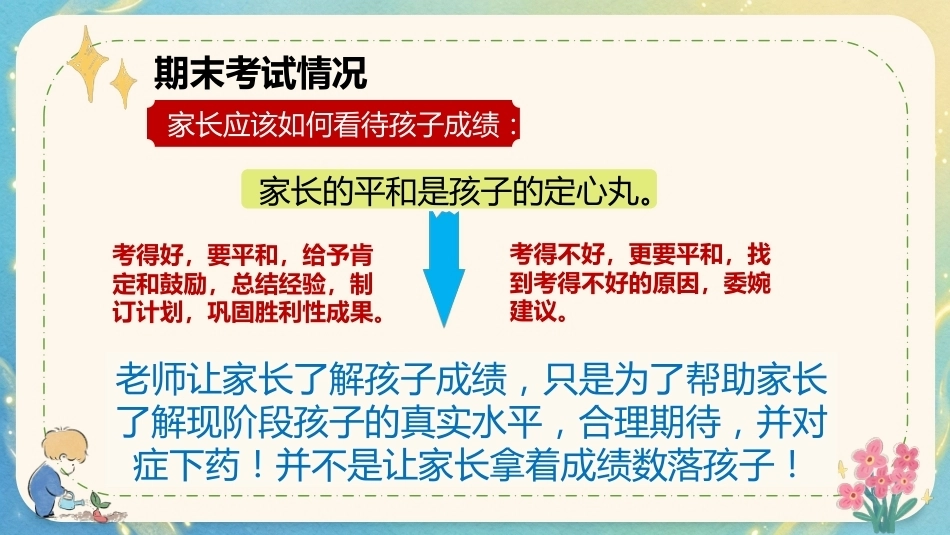 期末考试情况

家长应该如何看待孩子成绩：

家长的平和是孩子的定心丸。

考得好，要平和，给予肯定和鼓励，总结经验，制订计划，巩固胜利性成果。

考得不好，更要平和，找到考得不好的原因，委婉建议。

老师让家长了解孩子成绩，只是为了帮助家长了解现阶段孩子的真实水平，合理期待，并对症下药！并不是让家长拿着成绩数落孩子！